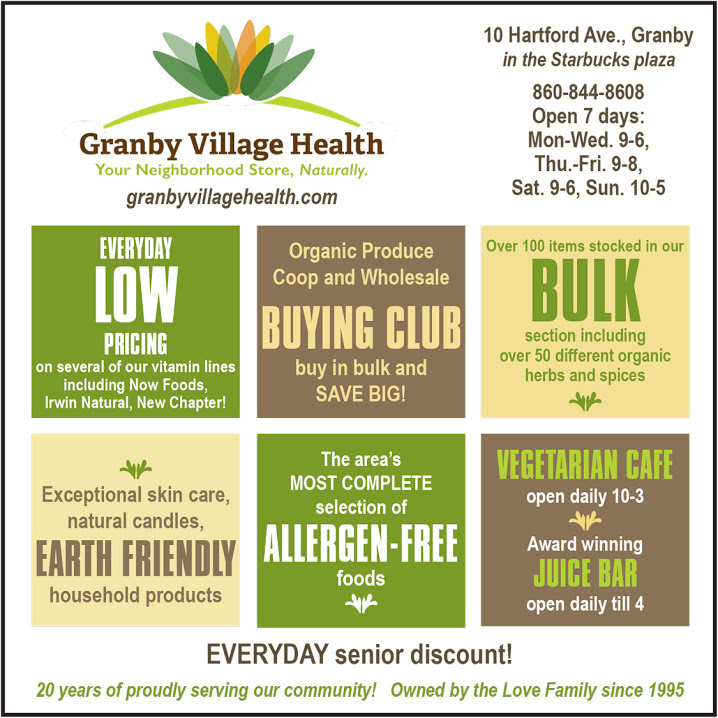 Granby Village Health
Your Neighborhood Store, Naturally.
granbyvillagehealth.com

10 Hartford Ave., Granby
in the Starbucks plaza

860-844-8608
Open 7 days:
Mon-Wed. 9-6,
Thu.-Fri. 9-8,
Sat. 9-6, Sun. 10-5

EVERYDAY
LOW
PRICING
on several of our vitamin lines including Now Foods, Irwin Natural, New Chapter!

Organic Produce Coop and Wholesale
BUYING CLUB
buy in bulk and SAVE BIG!

Over 100 items stocked in our
BULK
section including over 50 different organic herbs and spices

Exceptional skin care, natural candles,
EARTH FRIENDLY
household products

The area's
MOST COMPLETE
selection of
ALLERGEN-FREE
foods

VEGETARIAN CAFE
open daily 10-3
Award winning
JUICE BAR
open daily till 4

EVERYDAY senior discount!

20 years of proudly serving our community! Owned by the Love Family since 1995